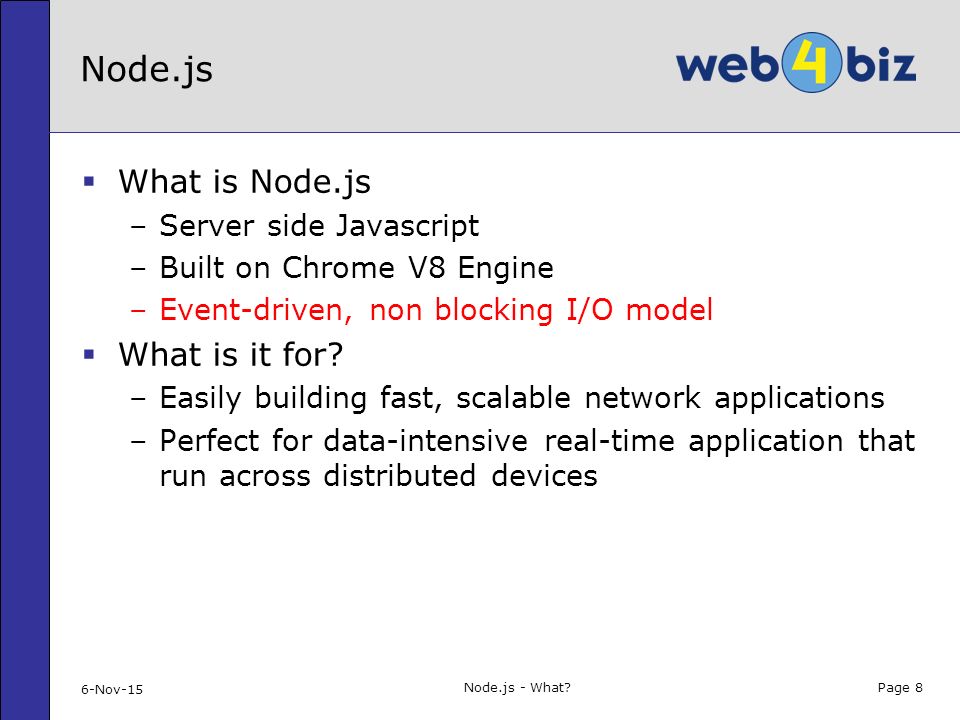 Node.js

web4biz

▪ What is Node.js
– Server side Javascript
– Built on Chrome V8 Engine
– Event-driven, non blocking I/O model

▪ What is it for?
– Easily building fast, scalable network applications
– Perfect for data-intensive real-time application that run across distributed devices

6-Nov-15

Node.js - What?

Page 8